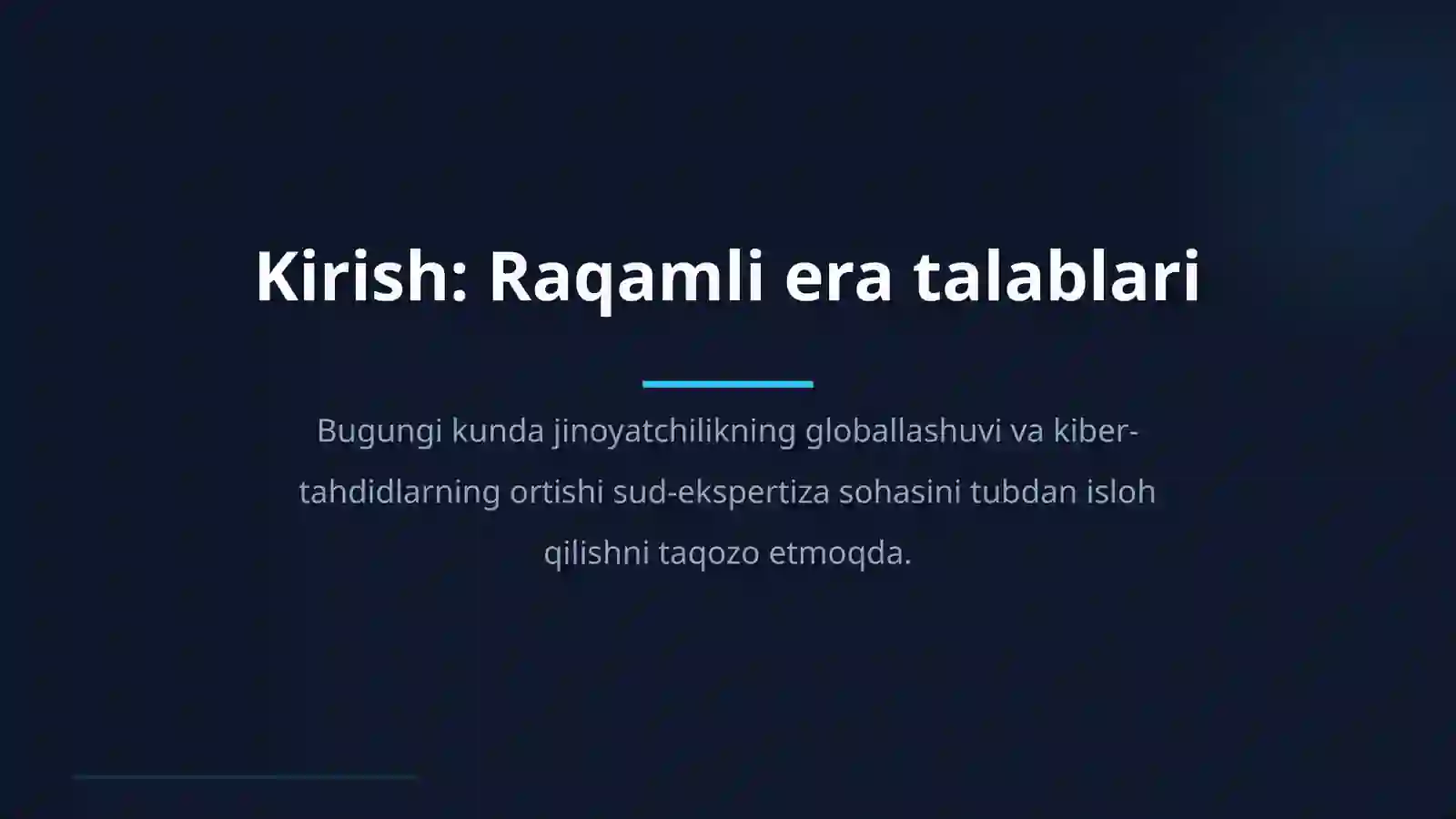 Kirish: Raqamli era talablari

Bugungi kunda jinoyatchilikning globallashuvi va kiber-tahdidlarning ortishi sud-ekspertiza sohasini tubdan isloh qilishni taqozo etmoqda.